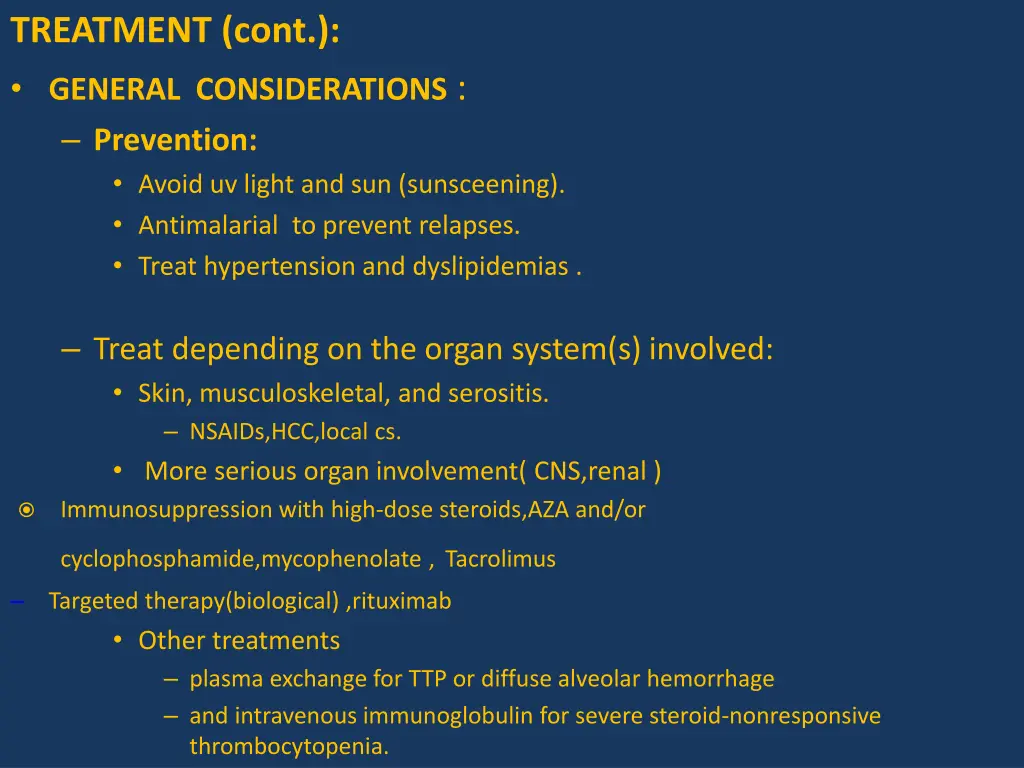 TREATMENT (cont.):

• GENERAL CONSIDERATIONS :

– Prevention:

• Avoid uv light and sun (sunsceening).

• Antimalarial to prevent relapses.

• Treat hypertension and dyslipidemias .

– Treat depending on the organ system(s) involved:

• Skin, musculoskeletal, and serositis.

– NSAIDs,HCC,local cs.

• More serious organ involvement( CNS,renal )

⦿ Immunosuppression with high-dose steroids,AZA and/or cyclophosphamide,mycophenolate , Tacrolimus

– Targeted therapy(biological) ,rituximab

• Other treatments

– plasma exchange for TTP or diffuse alveolar hemorrhage

– and intravenous immunoglobulin for severe steroid-nonresponsive thrombocytopenia.